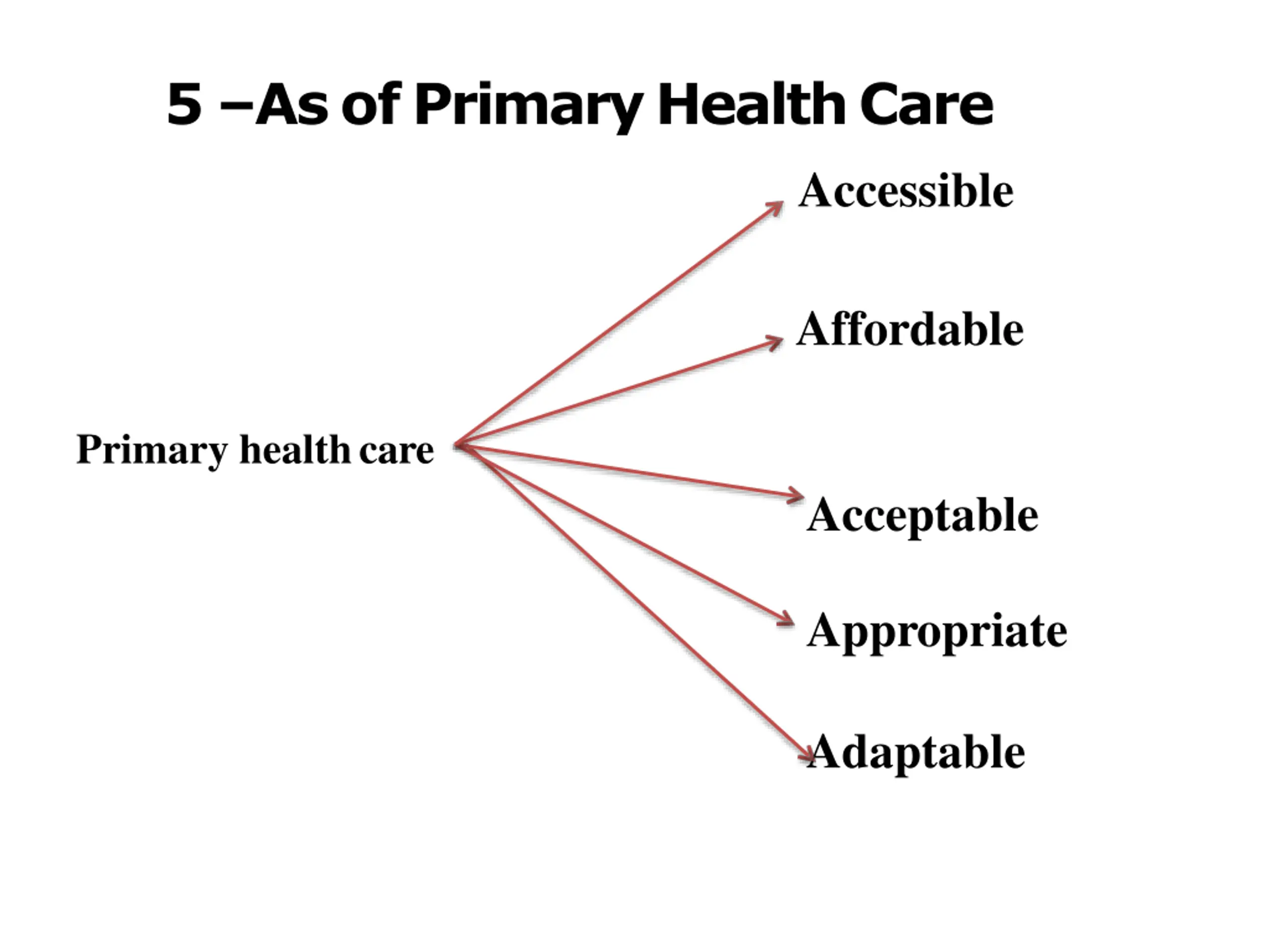 5 –As of Primary Health Care

Primary health care

Accessible

Affordable

Acceptable

Appropriate

Adaptable